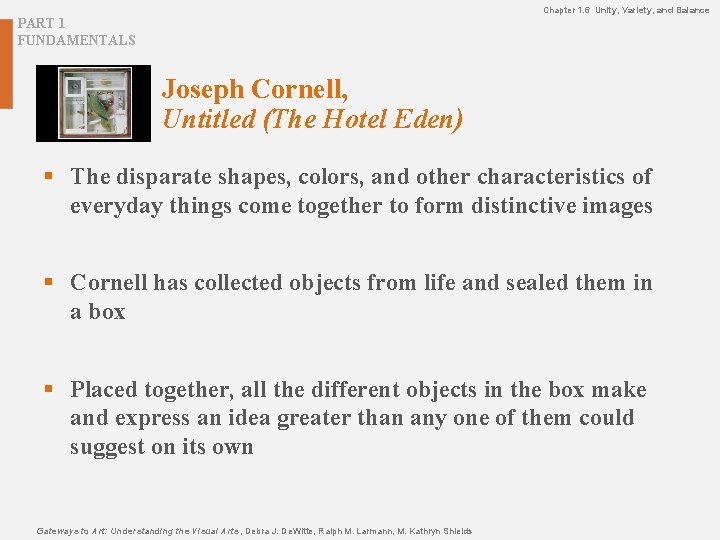 PART 1
FUNDAMENTALS

Chapter 1.6 Unity, Variety, and Balance

Joseph Cornell,
Untitled (The Hotel Eden)

▪ The disparate shapes, colors, and other characteristics of everyday things come together to form distinctive images

▪ Cornell has collected objects from life and sealed them in a box

▪ Placed together, all the different objects in the box make and express an idea greater than any one of them could suggest on its own

Gateways to Art: Understanding the Visual Arts, Debra J. DeWitte, Ralph M. Larmann, M. Kathryn Shields